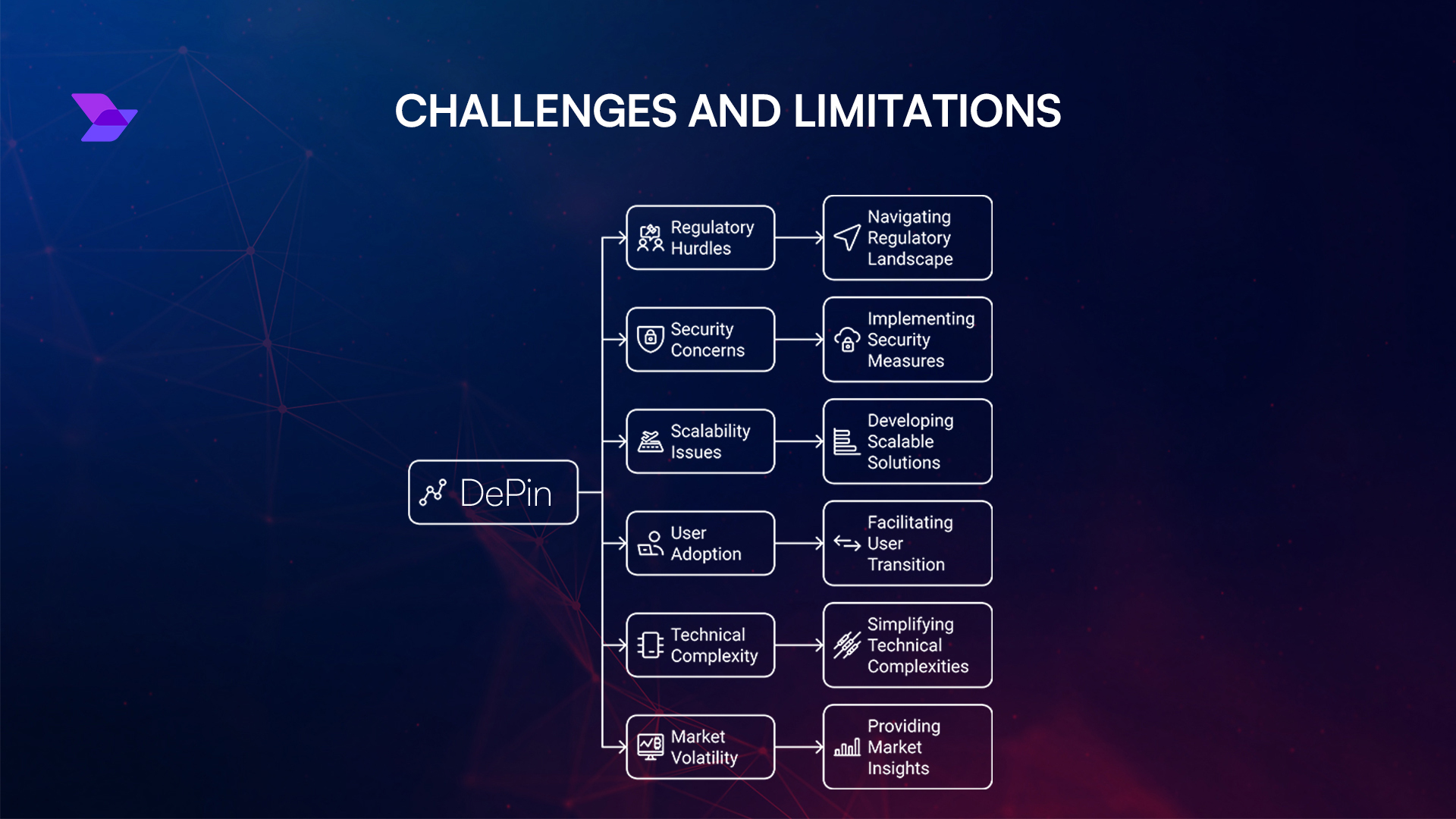 CHALLENGES AND LIMITATIONS

DePin

Regulatory Hurdles

Navigating Regulatory Landscape

Security Concerns

Implementing Security Measures

Scalability Issues

Developing Scalable Solutions

User Adoption

Facilitating User Transition

Technical Complexity

Simplifying Technical Complexities

Market Volatility

Providing Market Insights